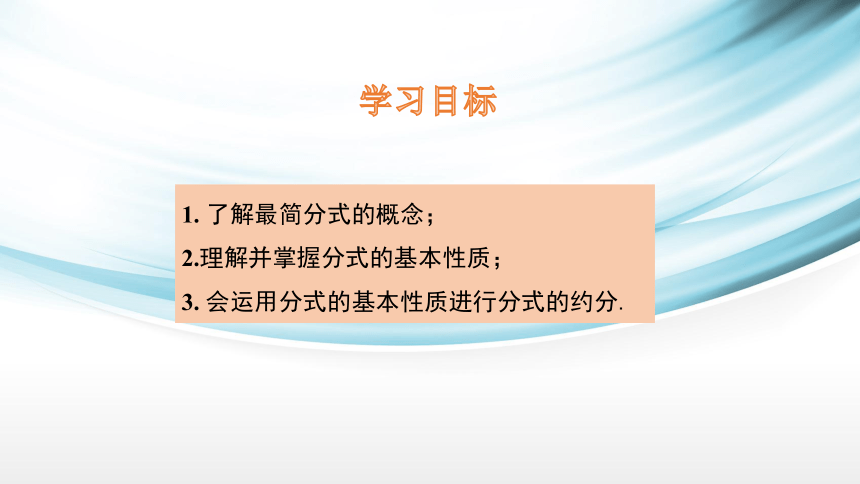 学习目标

1. 了解最简分式的概念；

2.理解并掌握分式的基本性质；

3. 会运用分式的基本性质进行分式的约分.